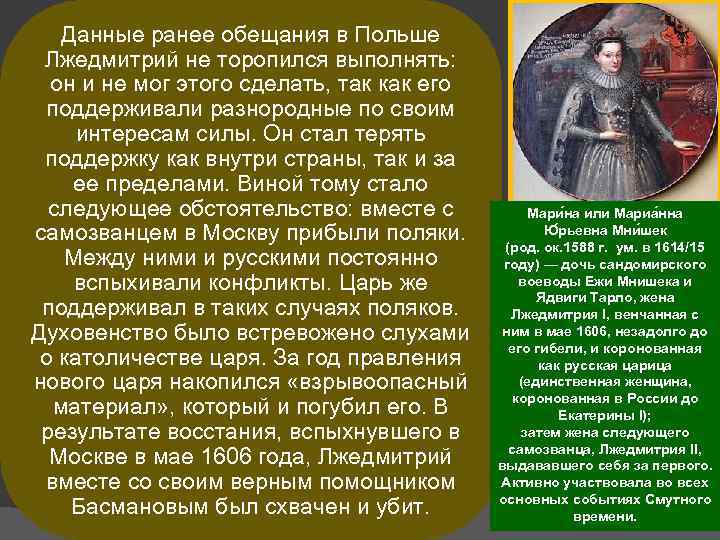 Данные ранее обещания в Польше Лжедмитрий не торопился выполнять: он и не мог этого сделать, так как его поддерживали разнородные по своим интересам силы. Он стал терять поддержку как внутри страны, так и за ее пределами. Виной тому стало следующее обстоятельство: вместе с самозванцем в Москву прибыли поляки. Между ними и русскими постоянно вспыхивали конфликты. Царь же поддерживал в таких случаях поляков. Духовенство было встревожено слухами о католичестве царя. За год правления нового царя накопился «взрывоопасный материал», который и погубил его. В результате восстания, вспыхнувшего в Москве в мае 1606 года, Лжедмитрий вместе со своим верным помощником Басмановым был схвачен и убит.

Мари́на или Мариа́нна Ю́рьевна Мни́шек (род. ок.1588 г. ум. в 1614/15 году) — дочь сандомирского воеводы Ежи Мнишека и Ядвиги Тарло, жена Лжедмитрия I, венчанная с ним в мае 1606, незадолго до его гибели, и коронованная как русская царица (единственная женщина, коронованная в России до Екатерины I); затем жена следующего самозванца, Лжедмитрия II, выдававшего себя за первого. Активно участвовала во всех основных событиях Смутного времени.